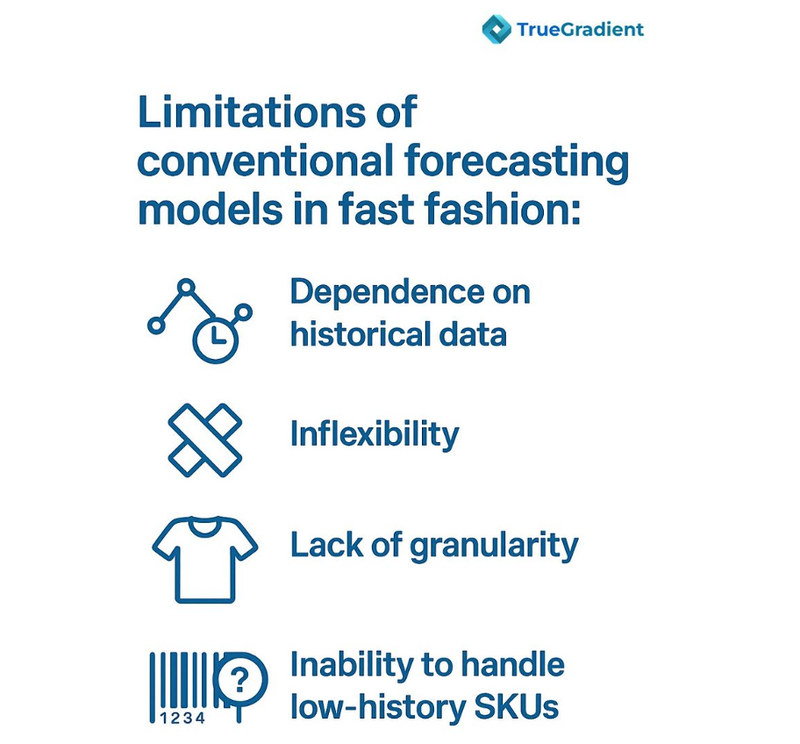 TrueGradient

Limitations of conventional forecasting models in fast fashion:

Dependence on historical data

Inflexibility

Lack of granularity

1234 ?

Inability to handle low-history SKUs